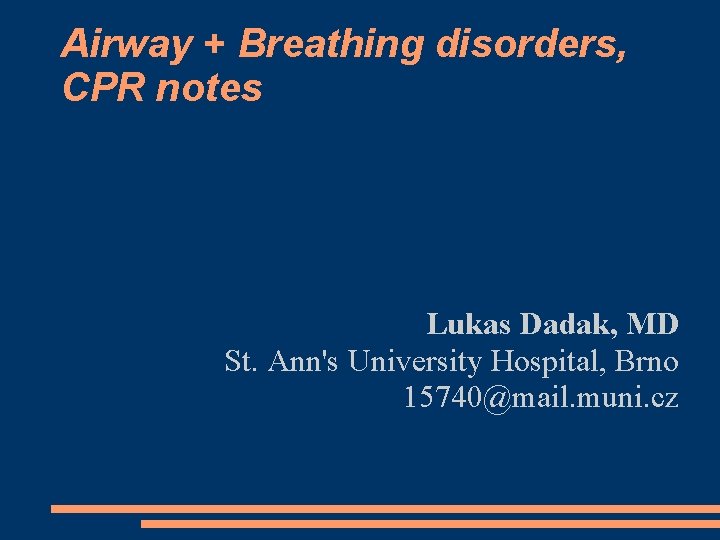 Airway + Breathing disorders, CPR notes

Lukas Dadak, MD
St. Ann's University Hospital, Brno
15740@mail.muni.cz